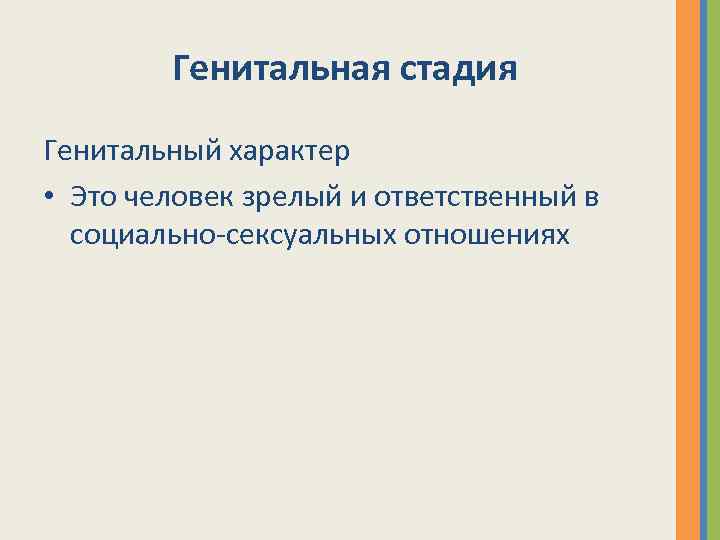 Генитальная стадия

Генитальный характер

• Это человек зрелый и ответственный в социально-сексуальных отношениях